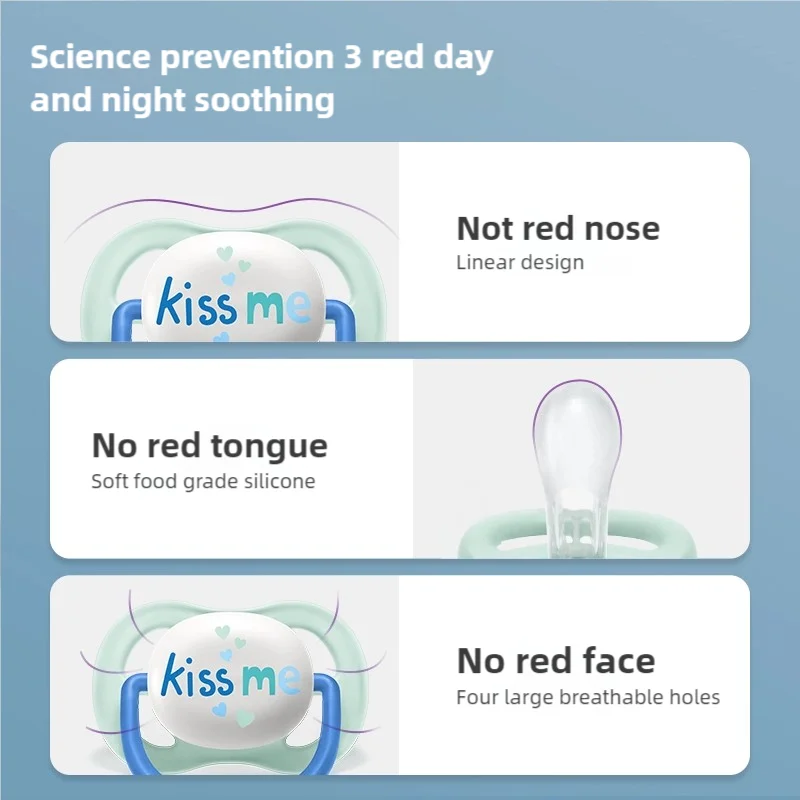 Science prevention 3 red day and night soothing

kiss me

Not red nose
Linear design

No red tongue
Soft food grade silicone

kiss me

No red face
Four large breathable holes